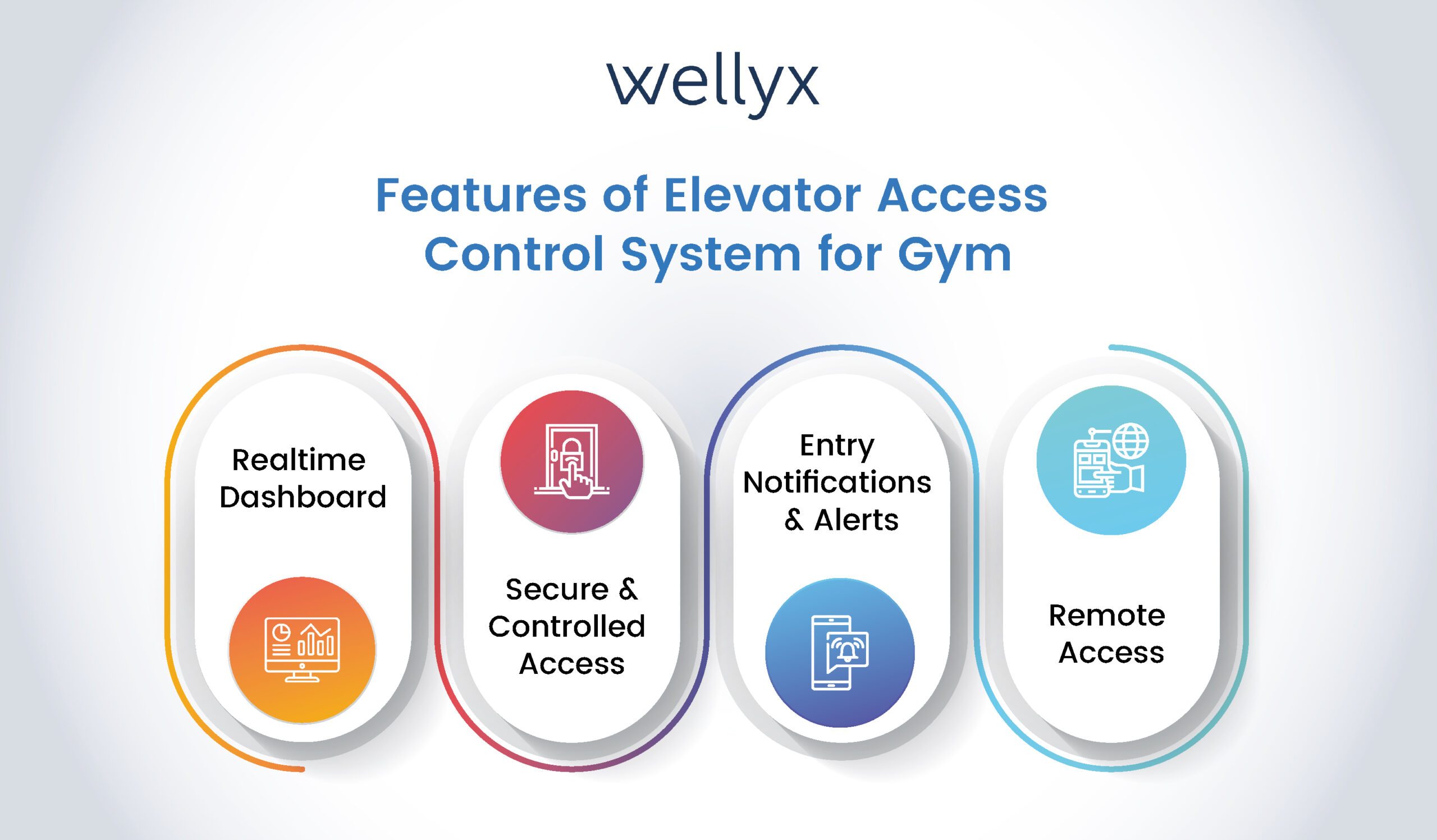 wellyx

Features of Elevator Access Control System for Gym

Realtime Dashboard

Secure & Controlled Access

Entry Notifications & Alerts

Remote Access